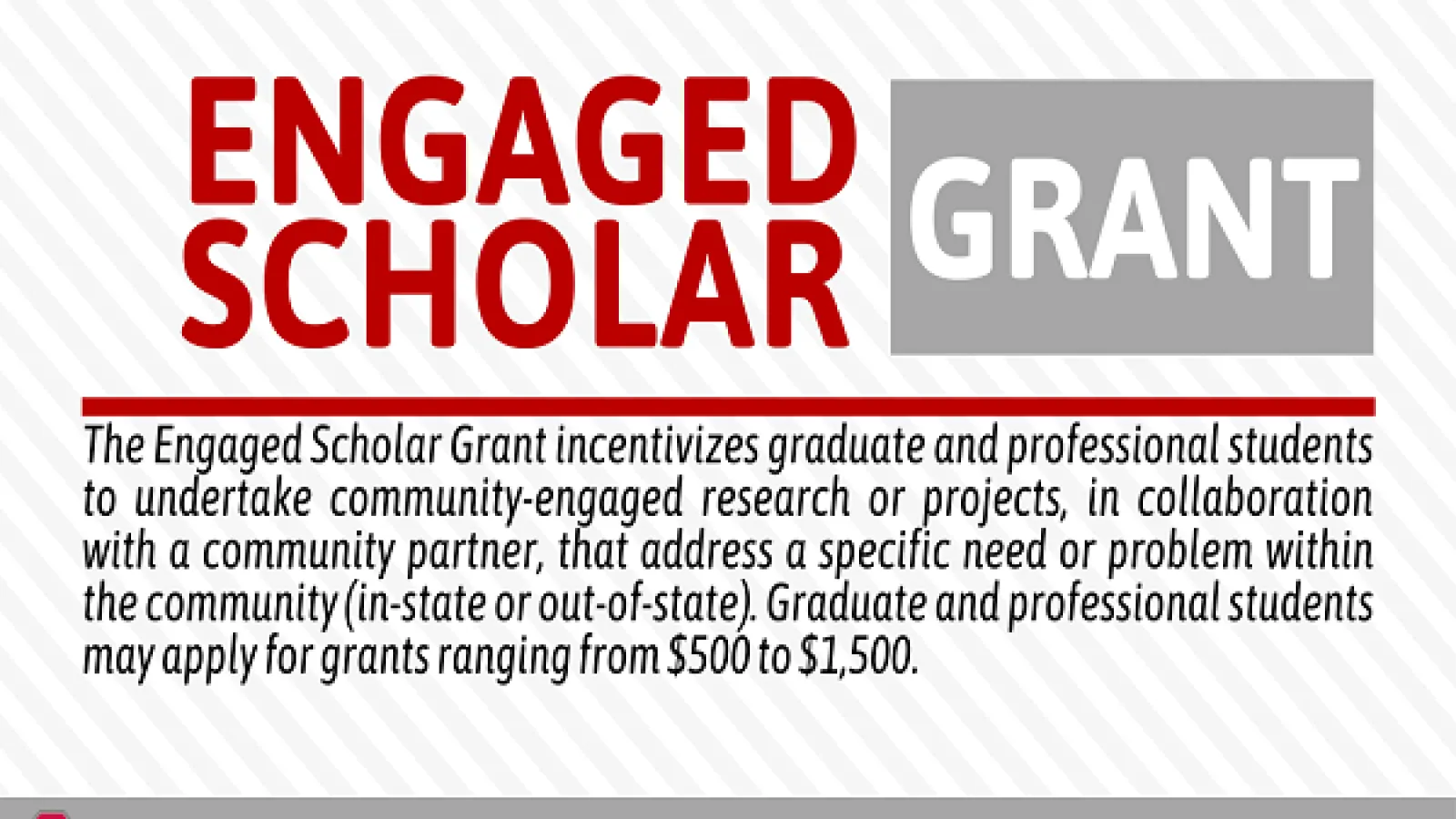 ENGAGED
SCHOLAR

GRANT

The Engaged Scholar Grant incentivizes graduate and professional students to undertake community-engaged research or projects, in collaboration with a community partner, that address a specific need or problem within the community (in-state or out-of-state). Graduate and professional students may apply for grants ranging from $500 to $1,500.